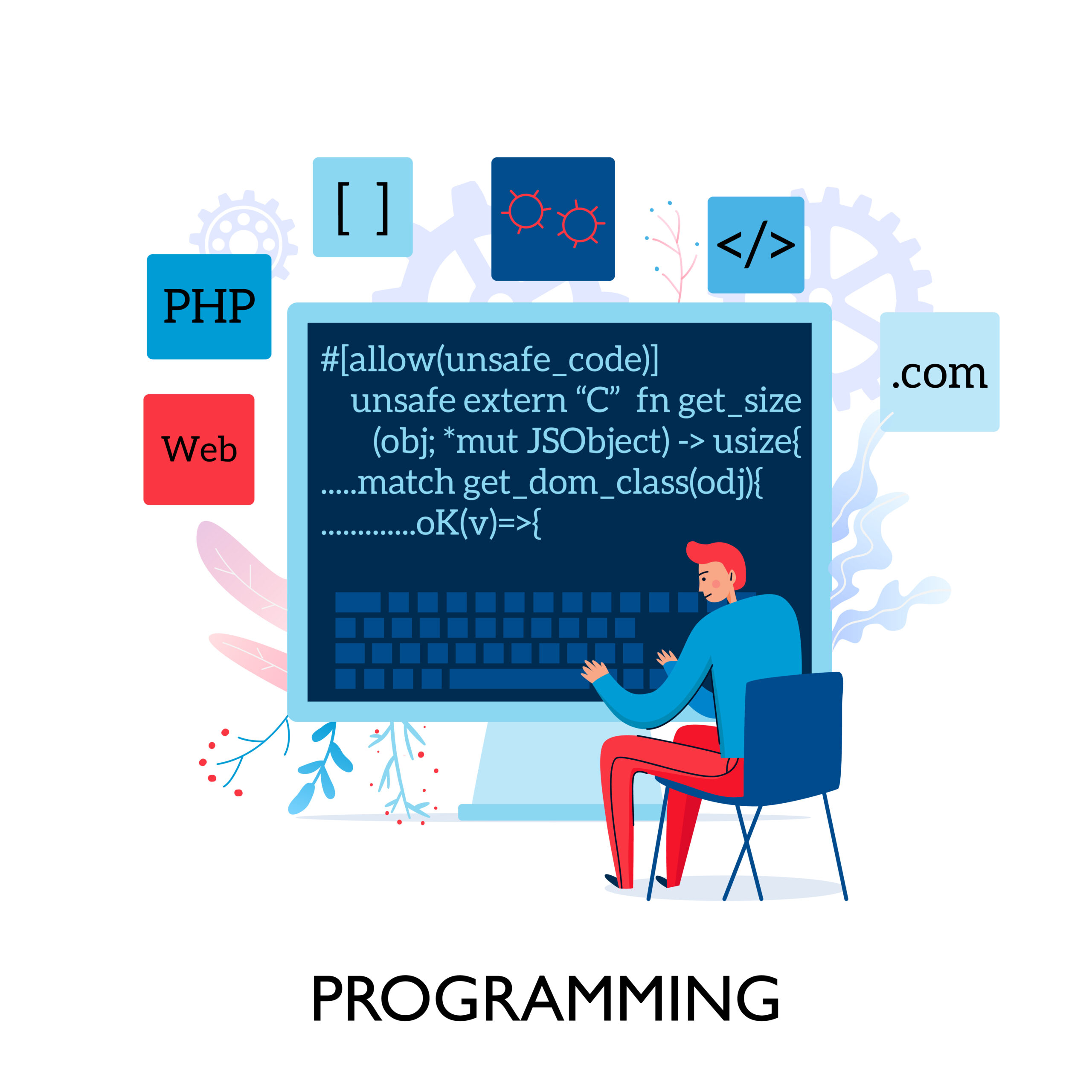 [ ]

</>

PHP

.com

Web

#[allow(unsafe_code)]
unsafe extern “C” fn get_size
(obj; *mut JSObject) -> usize{
.....match get_dom_class(odj){
.............oK(v)=>{

PROGRAMMING